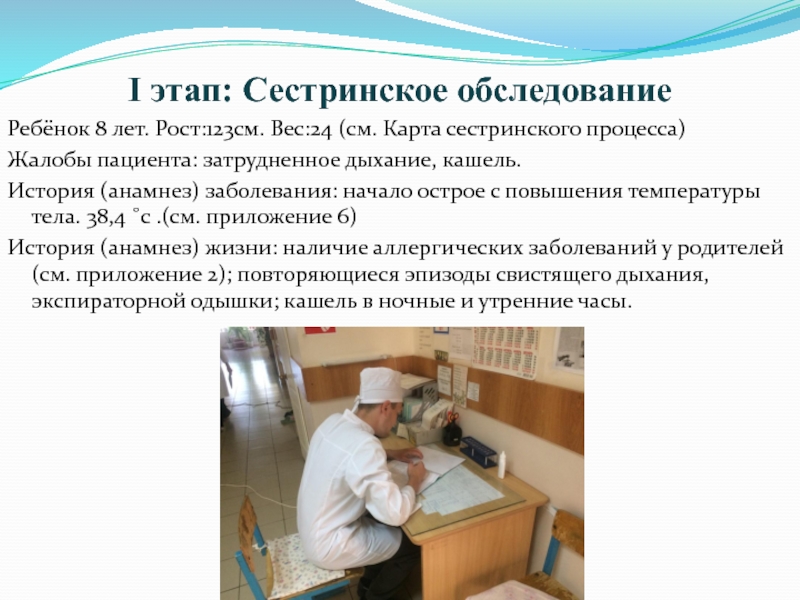 I этап: Сестринское обследование

Ребёнок 8 лет. Рост:123см. Вес:24 (см. Карта сестринского процесса)

Жалобы пациента: затрудненное дыхание, кашель.

История (анамнез) заболевания: начало острое с повышения температуры тела. 38,4 °с .(см. приложение 6)

История (анамнез) жизни: наличие аллергических заболеваний у родителей (см. приложение 2); повторяющиеся эпизоды свистящего дыхания, экспираторной одышки; кашель в ночные и утренние часы.